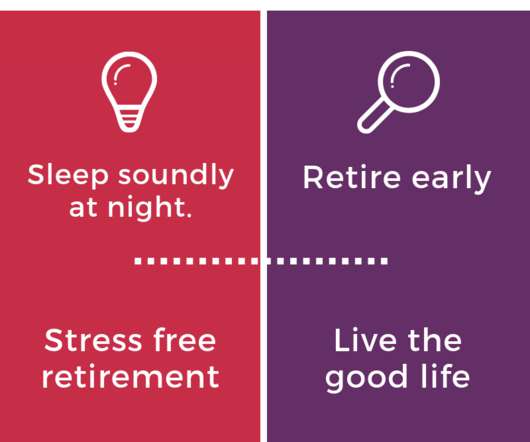 Sleep soundly at night.

Stress free retirement

Retire early

Live the good life